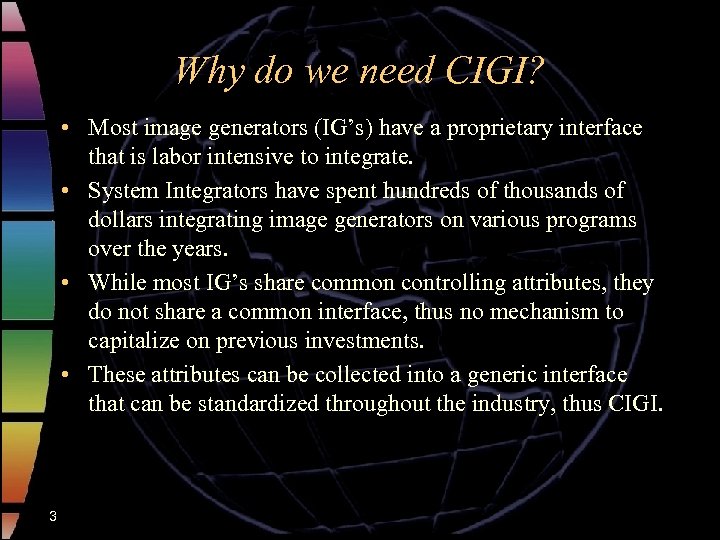 Why do we need CIGI?

• Most image generators (IG's) have a proprietary interface that is labor intensive to integrate.
• System Integrators have spent hundreds of thousands of dollars integrating image generators on various programs over the years.
• While most IG's share common controlling attributes, they do not share a common interface, thus no mechanism to capitalize on previous investments.
• These attributes can be collected into a generic interface that can be standardized throughout the industry, thus CIGI.

3